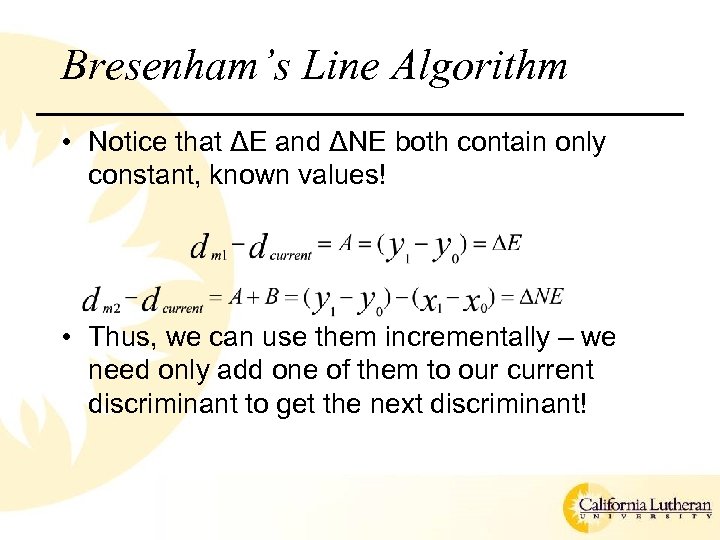 Bresenham's Line Algorithm

• Notice that ΔE and ΔNE both contain only constant, known values!

$d_{m1} - d_{current} = A = (y_1 - y_0) = \Delta E$

$d_{m2} - d_{current} = A + B = (y_1 - y_0) - (x_1 - x_0) = \Delta NE$

• Thus, we can use them incrementally – we need only add one of them to our current discriminant to get the next discriminant!

California Lutheran
UNIVERSITY